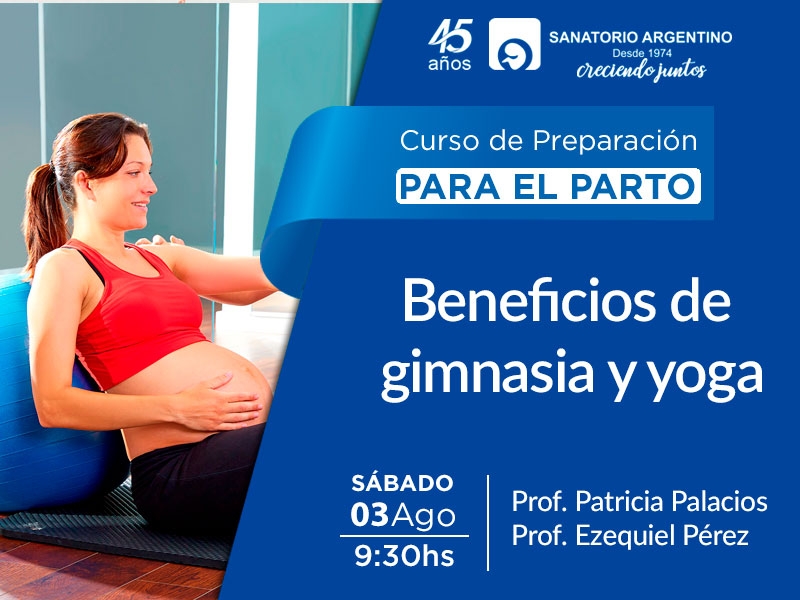 45 años

SANATORIO ARGENTINO
Desde 1974
creciendo juntos

Curso de Preparación
PARA EL PARTO

Beneficios de gimnasia y yoga

SÁBADO
03 Ago
9:30hs

Prof. Patricia Palacios
Prof. Ezequiel Pérez